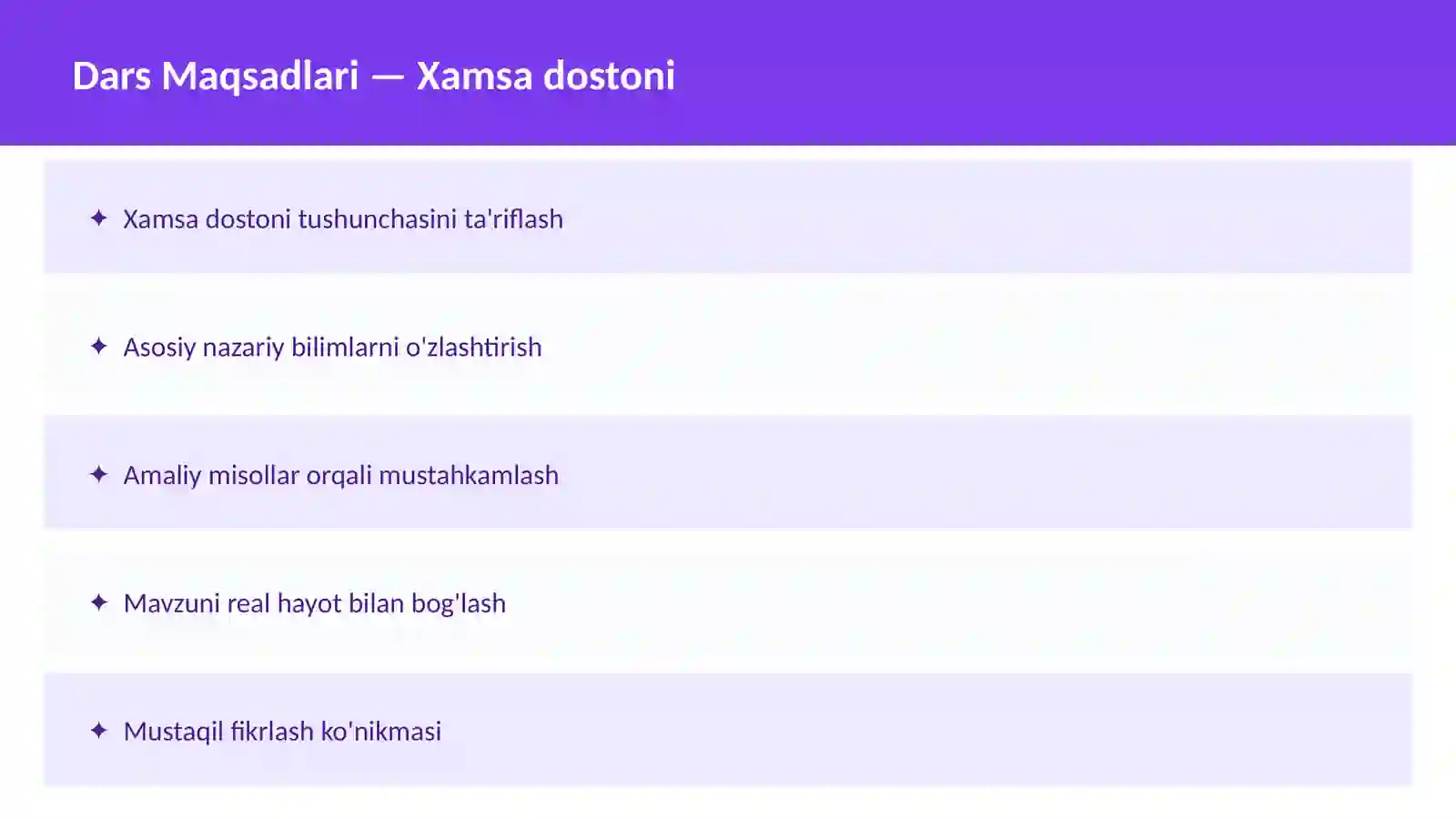 Dars Maqsadlari — Xamsa dostoni

✦ Xamsa dostoni tushunchasini ta'riflash

✦ Asosiy nazariy bilimlarni o'zlashtirish

✦ Amaliy misollar orqali mustahkamlash

✦ Mavzuni real hayot bilan bog'lash

✦ Mustaqil fikrlash ko'nikmasi